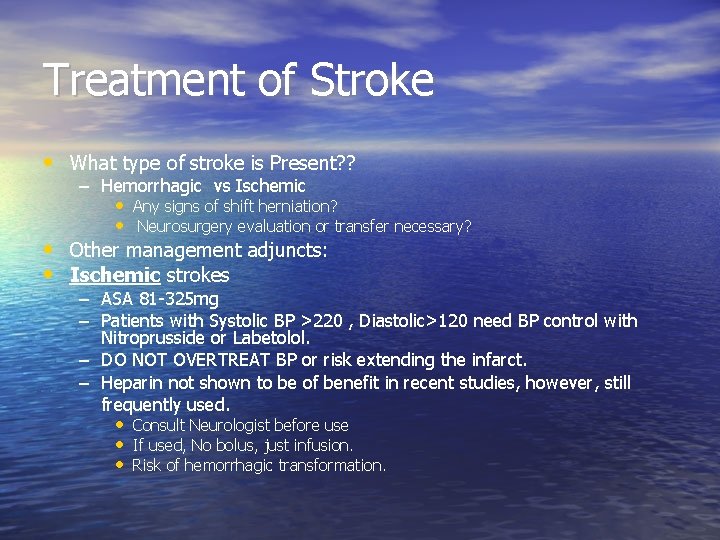 Treatment of Stroke

• What type of stroke is Present??
– Hemorrhagic vs Ischemic
• Any signs of shift herniation?
• Neurosurgery evaluation or transfer necessary?
• Other management adjuncts:
• Ischemic strokes
– ASA 81-325mg
– Patients with Systolic BP >220 , Diastolic>120 need BP control with Nitroprusside or Labetolol.
– DO NOT OVERTREAT BP or risk extending the infarct.
– Heparin not shown to be of benefit in recent studies, however, still frequently used.
• Consult Neurologist before use
• If used, No bolus, just infusion.
• Risk of hemorrhagic transformation.